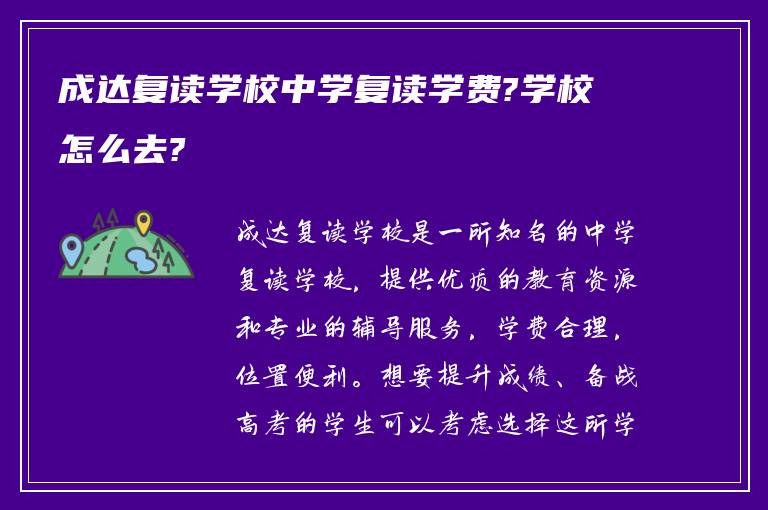 成达复读学校中学复读学费?学校怎么去?

成达复读学校是一所知名的中学复读学校，提供优质的教育资源和专业的辅导服务，学费合理，位置便利。想要提升成绩、备战高考的学生可以考虑选择这所学